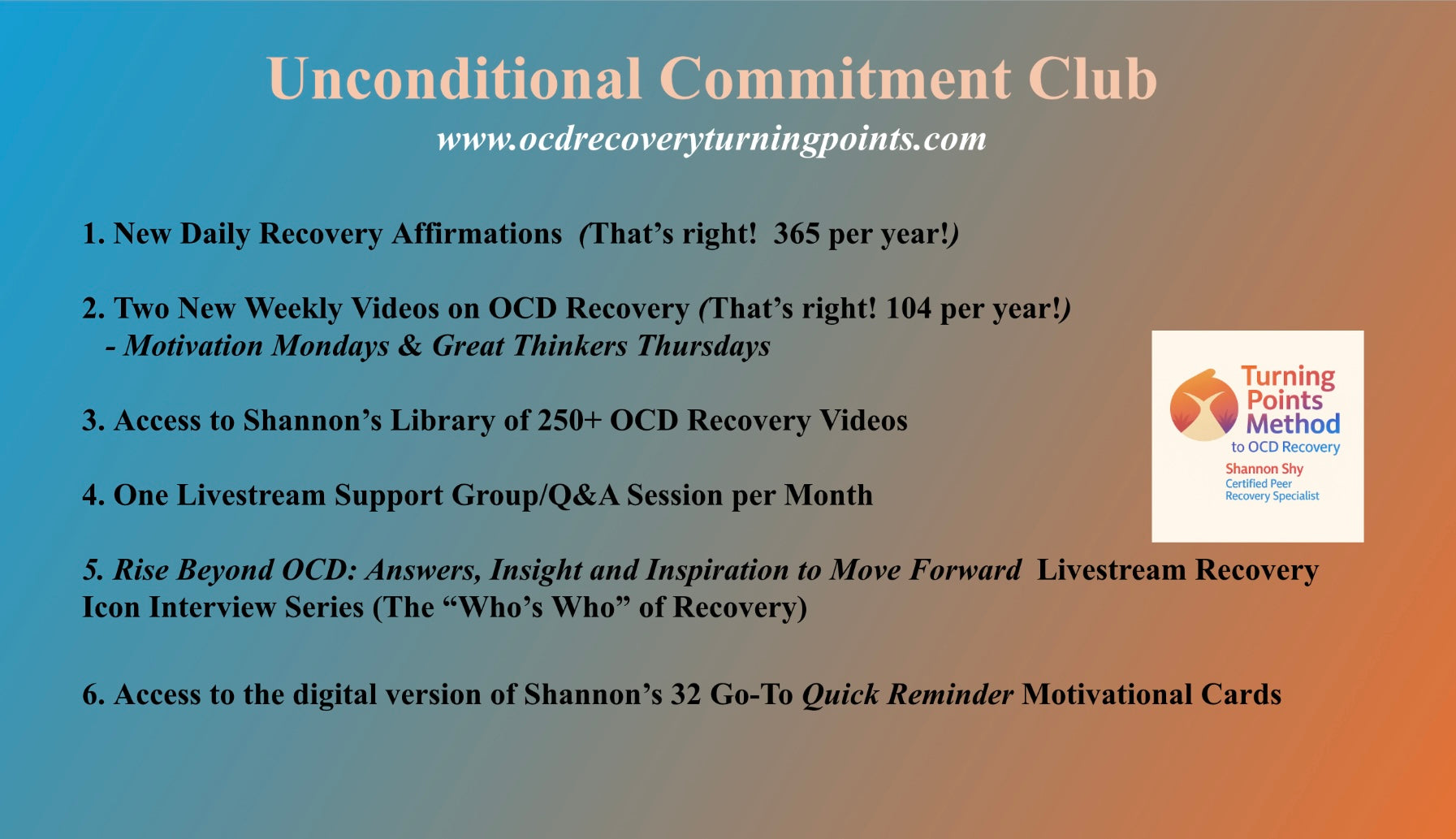 Unconditional Commitment Club

www.ocdrecoveryturningpoints.com

1. New Daily Recovery Affirmations (That's right! 365 per year!)

2. Two New Weekly Videos on OCD Recovery (That's right! 104 per year!)
- Motivation Mondays & Great Thinkers Thursdays

3. Access to Shannon's Library of 250+ OCD Recovery Videos

4. One Livestream Support Group/Q&A Session per Month

5. Rise Beyond OCD: Answers, Insight and Inspiration to Move Forward Livestream Recovery Icon Interview Series (The "Who's Who" of Recovery)

6. Access to the digital version of Shannon's 32 Go-To Quick Reminder Motivational Cards

Turning Points Method to OCD Recovery
Shannon Shy
Certified Peer Recovery Specialist